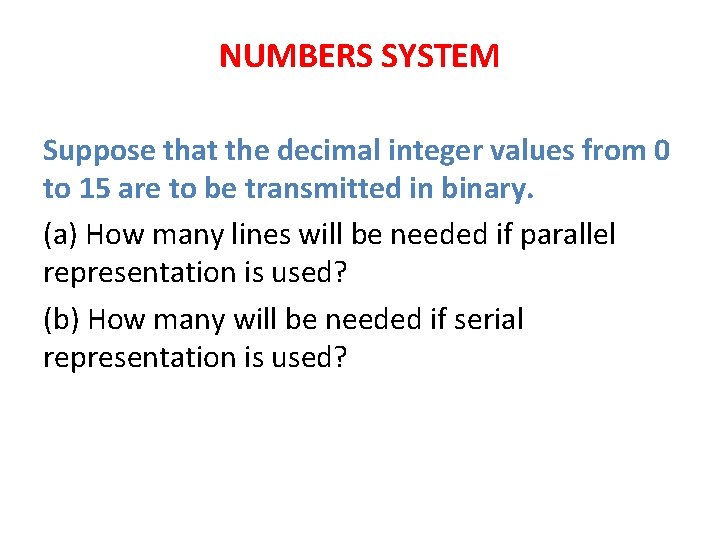 NUMBERS SYSTEM

Suppose that the decimal integer values from 0 to 15 are to be transmitted in binary.

(a) How many lines will be needed if parallel representation is used?

(b) How many will be needed if serial representation is used?